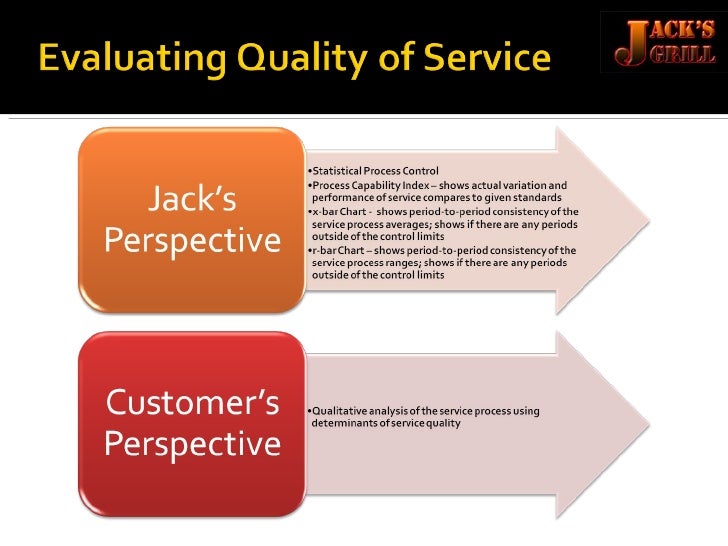 Evaluating Quality of Service

JACK'S GRILL

Jack's Perspective

•Statistical Process Control
•Process Capability Index – shows actual variation and performance of service compares to given standards
•x-bar Chart - shows period-to-period consistency of the service process averages; shows if there are any periods outside of the control limits
•r-bar Chart – shows period-to-period consistency of the service process ranges; shows if there are any periods outside of the control limits

Customer's Perspective

•Qualitative analysis of the service process using determinants of service quality